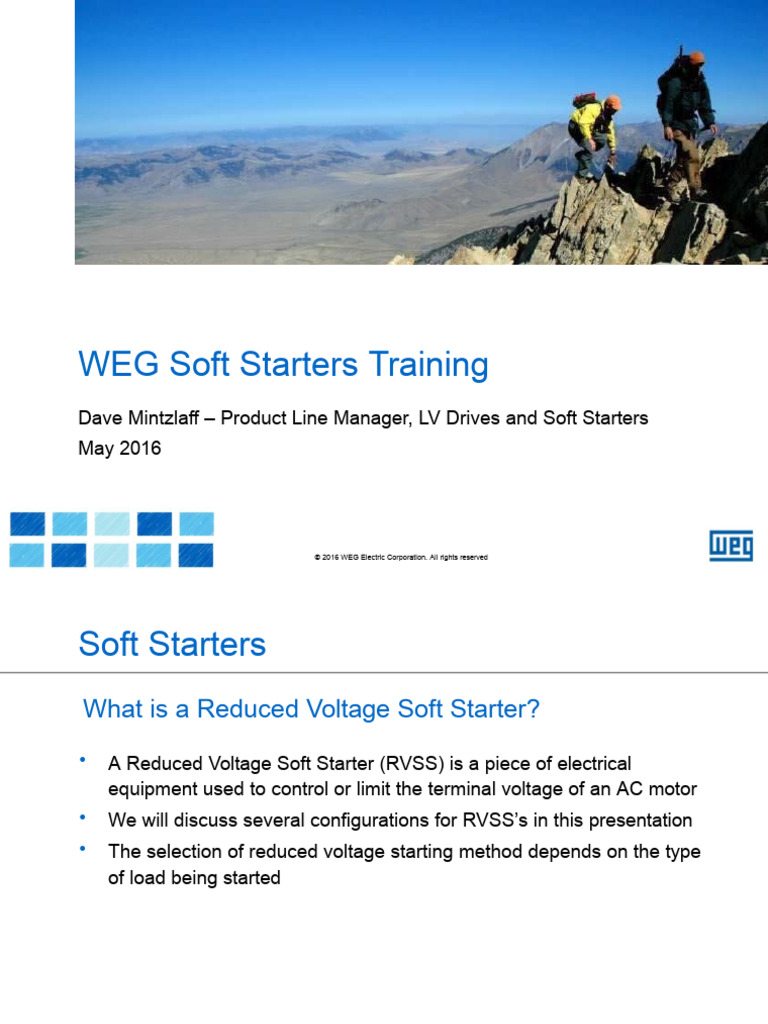 WEG Soft Starters Training

Dave Mintzlaff – Product Line Manager, LV Drives and Soft Starters
May 2016

© 2016 WEG Electric Corporation. All rights reserved

WEG

Soft Starters

What is a Reduced Voltage Soft Starter?

• A Reduced Voltage Soft Starter (RVSS) is a piece of electrical equipment used to control or limit the terminal voltage of an AC motor
• We will discuss several configurations for RVSS's in this presentation
• The selection of reduced voltage starting method depends on the type of load being started